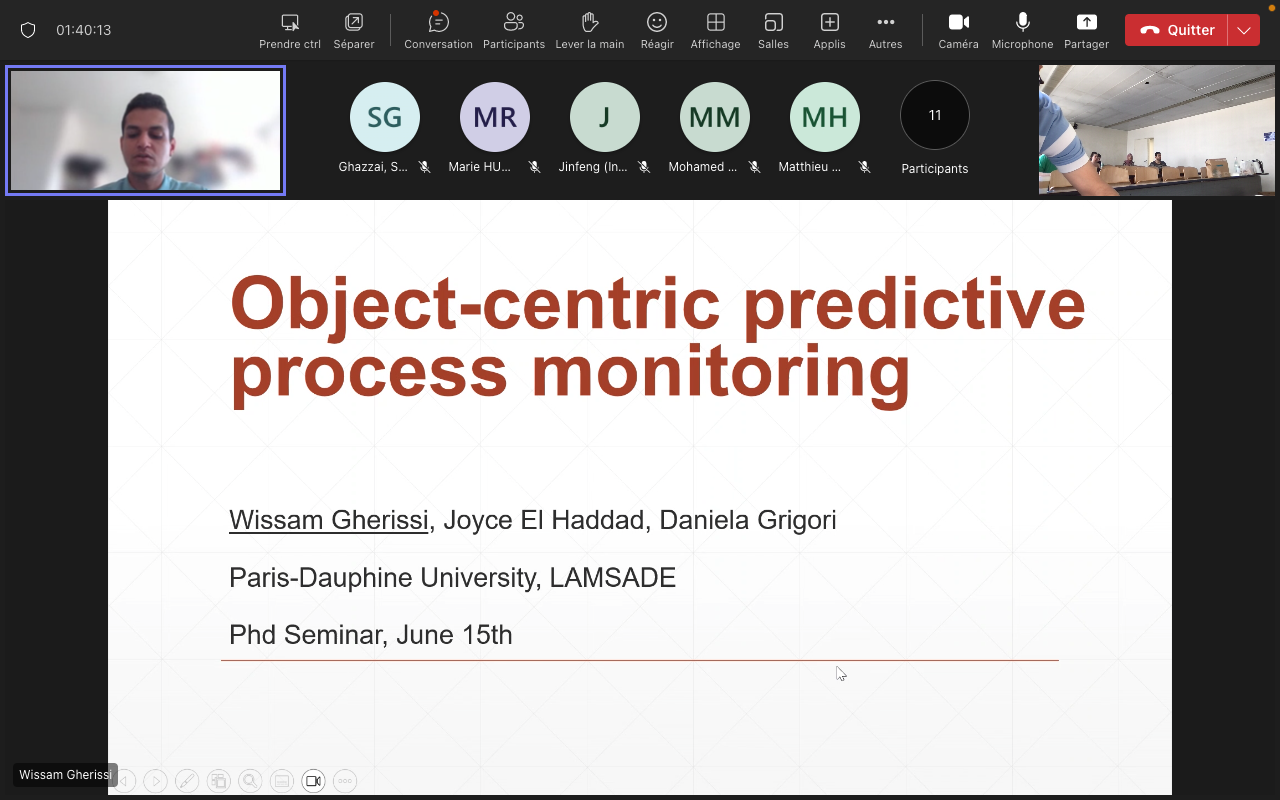 01:40:13

Prendre ctrl Séparer Conversation Participants Lever la main Réagir Affichage Salles Applis Autres Caméra Microphone Partager Quitter

SG Ghazzai, S...
MR Marie HU...
J Jinfeng (In...
MM Mohamed ...
MH Matthieu ...
11 Participants

Object-centric predictive process monitoring

Wissam Gherissi, Joyce El Haddad, Daniela Grigori

Paris-Dauphine University, LAMSADE

Phd Seminar, June 15th

Wissam Gherissi